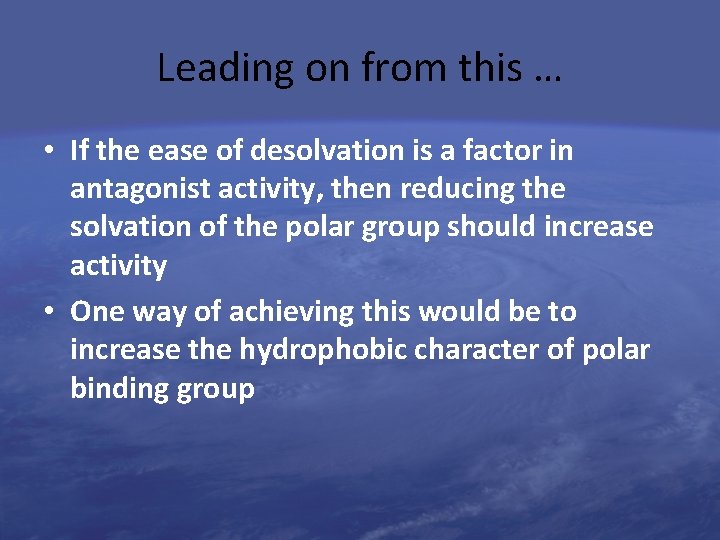 Leading on from this …

• If the ease of desolvation is a factor in antagonist activity, then reducing the solvation of the polar group should increase activity
• One way of achieving this would be to increase the hydrophobic character of polar binding group